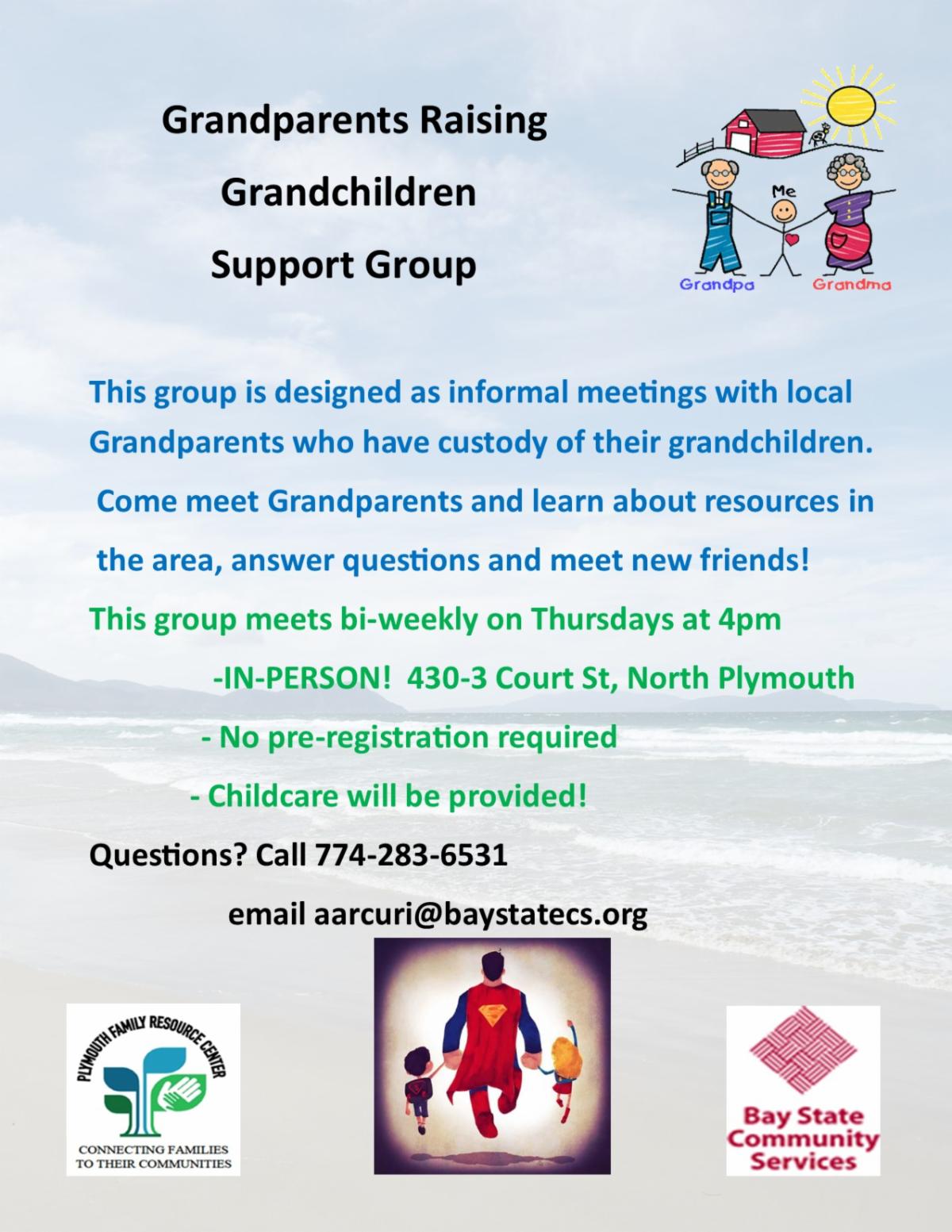 Grandparents Raising Grandchildren Support Group

Me

Grandpa

Grandma

This group is designed as informal meetings with local Grandparents who have custody of their grandchildren. Come meet Grandparents and learn about resources in the area, answer questions and meet new friends!

This group meets bi-weekly on Thursdays at 4pm

-IN-PERSON! 430-3 Court St, North Plymouth

- No pre-registration required

- Childcare will be provided!

Questions? Call 774-283-6531

email aarcuri@baystatecs.org

PLYMOUTH FAMILY RESOURCE CENTER

CONNECTING FAMILIES TO THEIR COMMUNITIES

Bay State Community Services